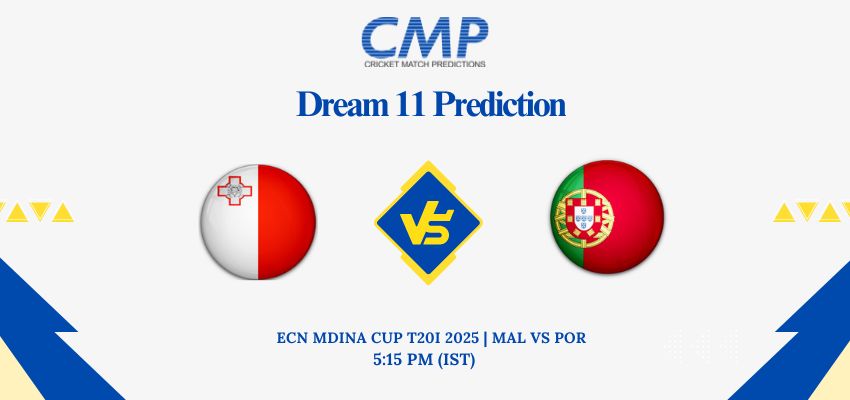 CMP
CRICKET MATCH PREDICTIONS

Dream 11 Prediction

VS

ECN MDINA CUP T20I 2025 | MAL VS POR
5:15 PM (IST)